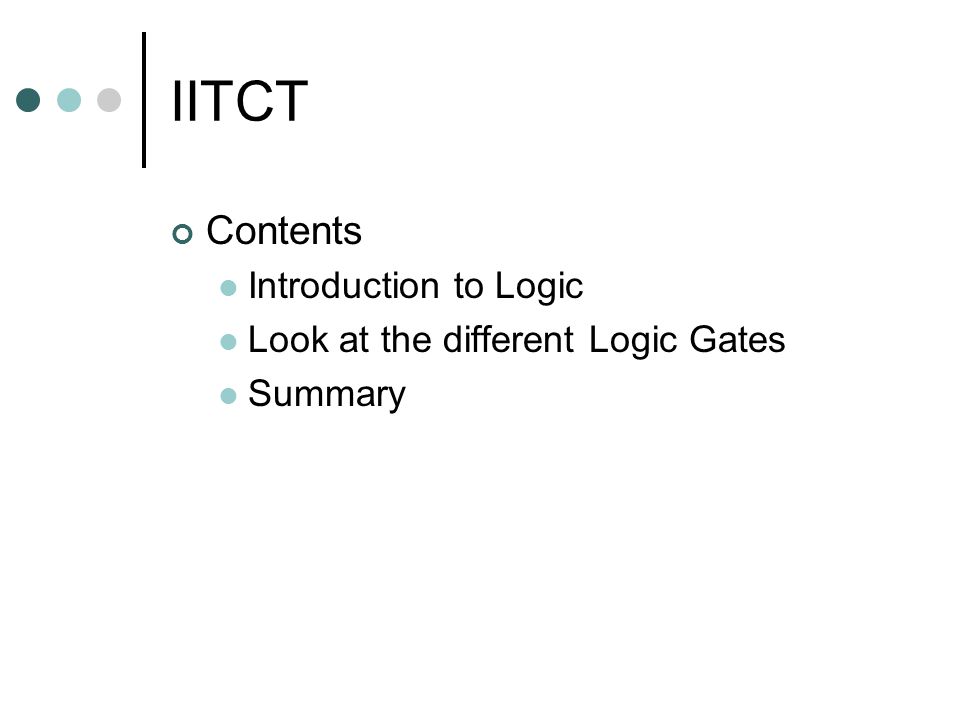 IITCT

Contents

Introduction to Logic

Look at the different Logic Gates

Summary